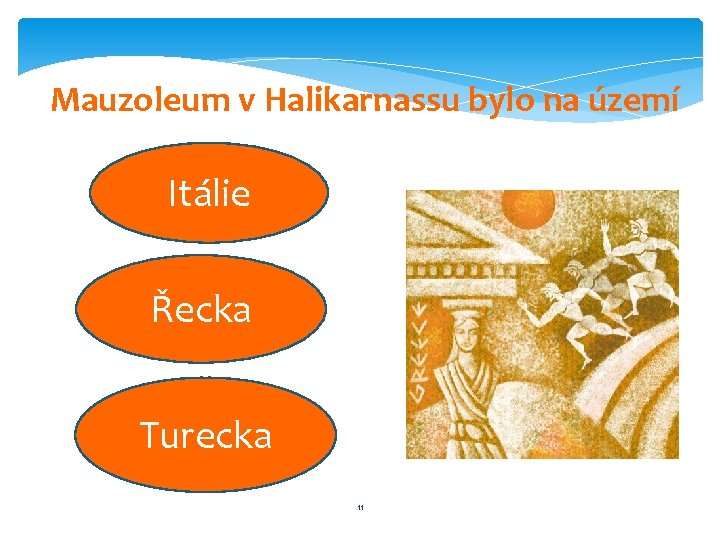 Mauzoleum v Halikarnassu bylo na území

Itálie

Řecka

Turecka

GREECE

11